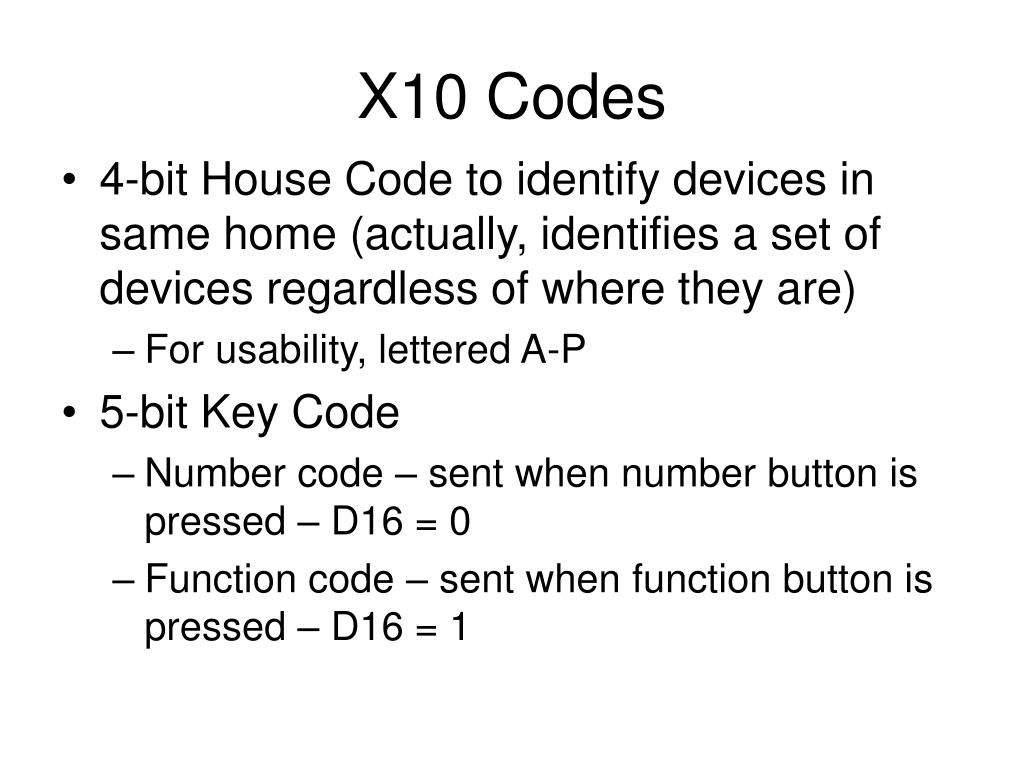 X10 Codes

• 4-bit House Code to identify devices in same home (actually, identifies a set of devices regardless of where they are)

– For usability, lettered A-P

• 5-bit Key Code

– Number code – sent when number button is pressed – D16 = 0

– Function code – sent when function button is pressed – D16 = 1